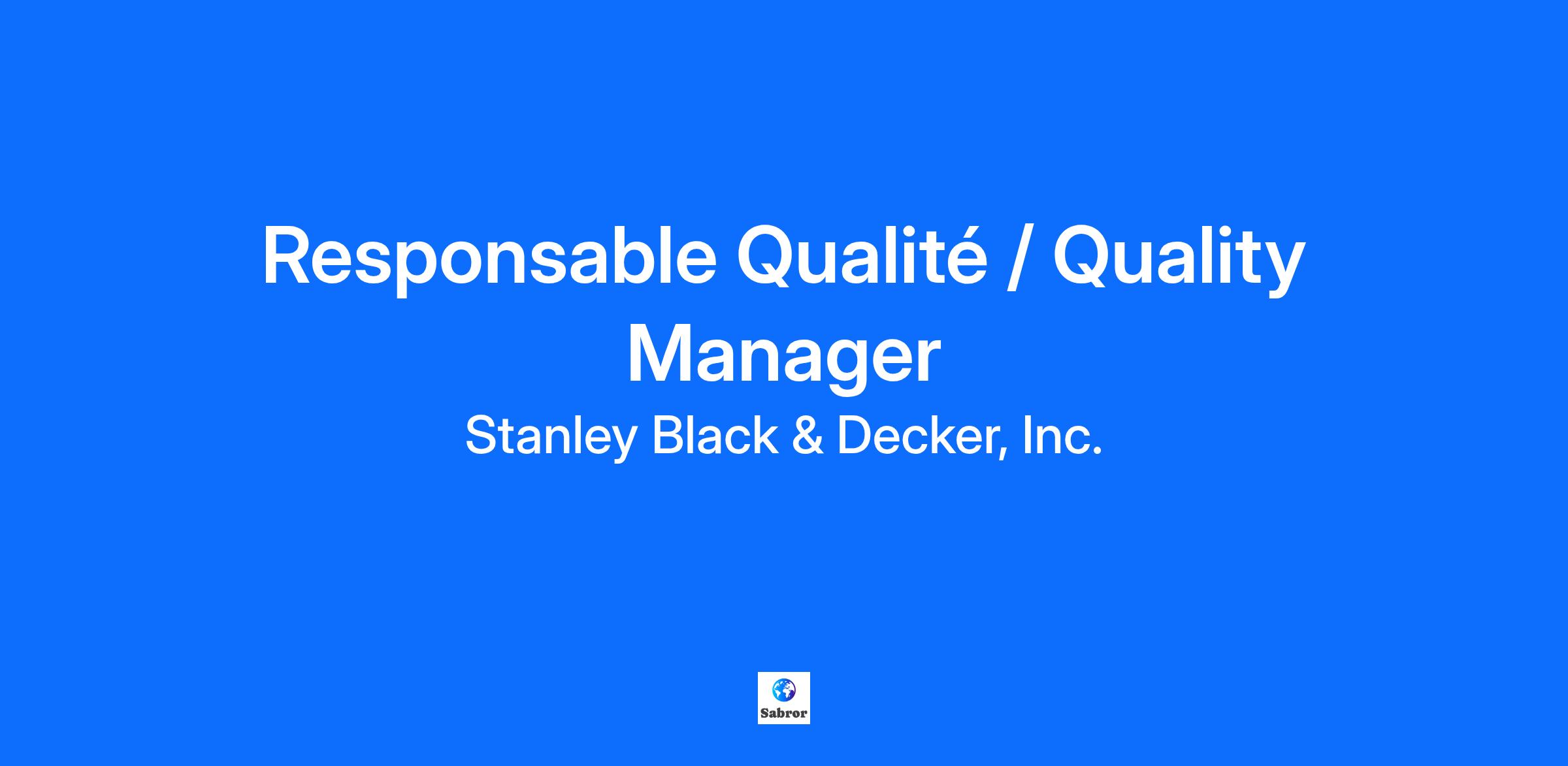 Responsable Qualité / Quality Manager

Stanley Black & Decker, Inc.

Sabror